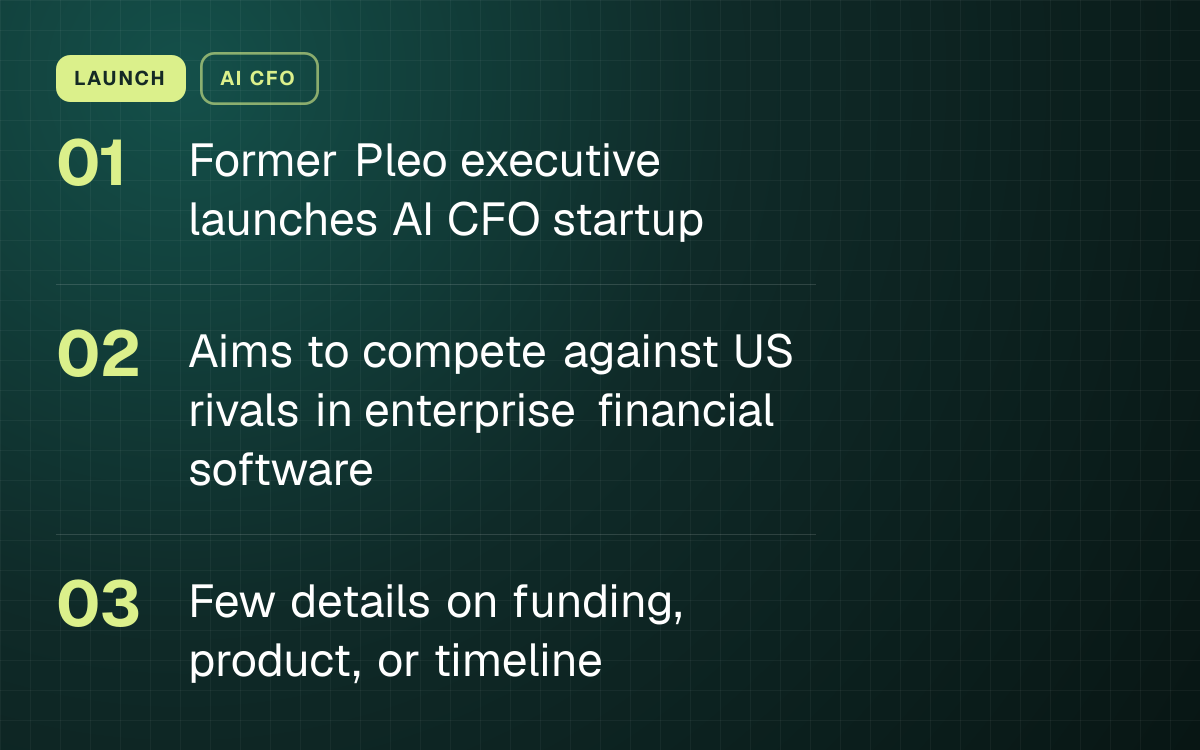 LAUNCH AI CFO

01 Former Pleo executive launches AI CFO startup

02 Aims to compete against US rivals in enterprise financial software

03 Few details on funding, product, or timeline